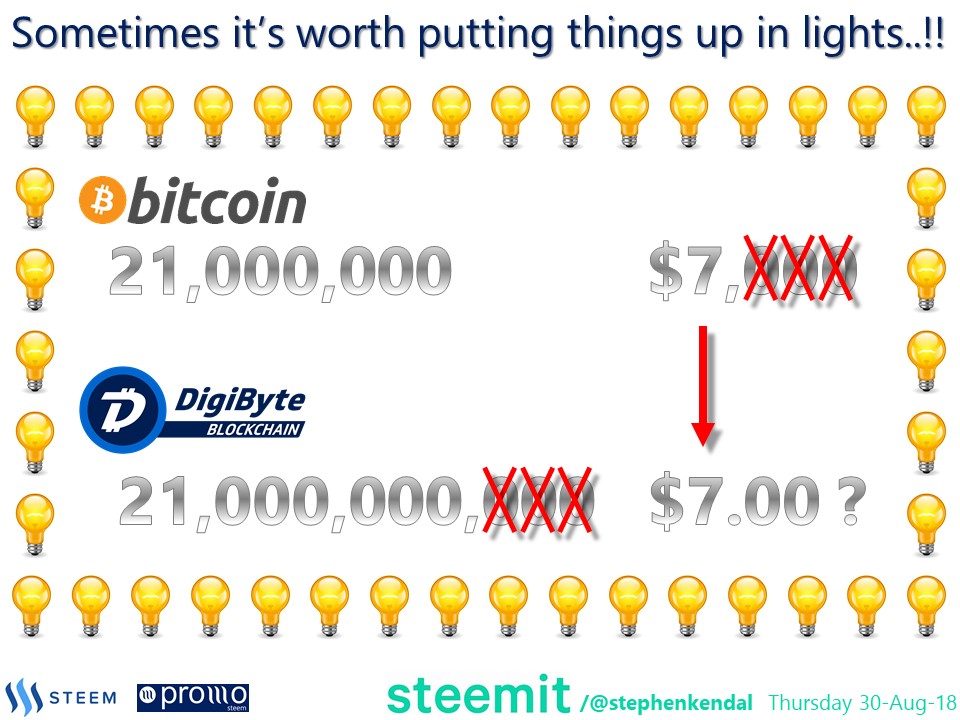 Sometimes it's worth putting things up in lights..!!

bitcoin

21,000,000

$7,000

DigiByte
BLOCKCHAIN

21,000,000,000

$7.00 ?

STEEM

promo steem

steemit /@stephenkendal Thursday 30-Aug-18